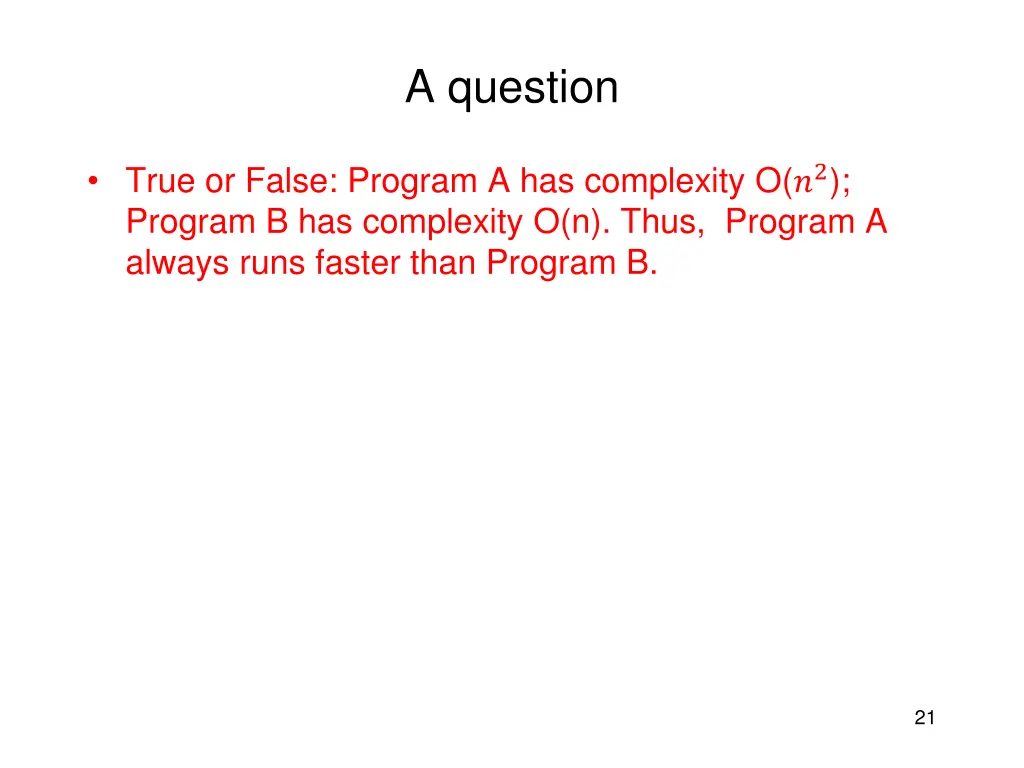 A question

• True or False: Program A has complexity O($n^2$); Program B has complexity O(n). Thus, Program A always runs faster than Program B.

21